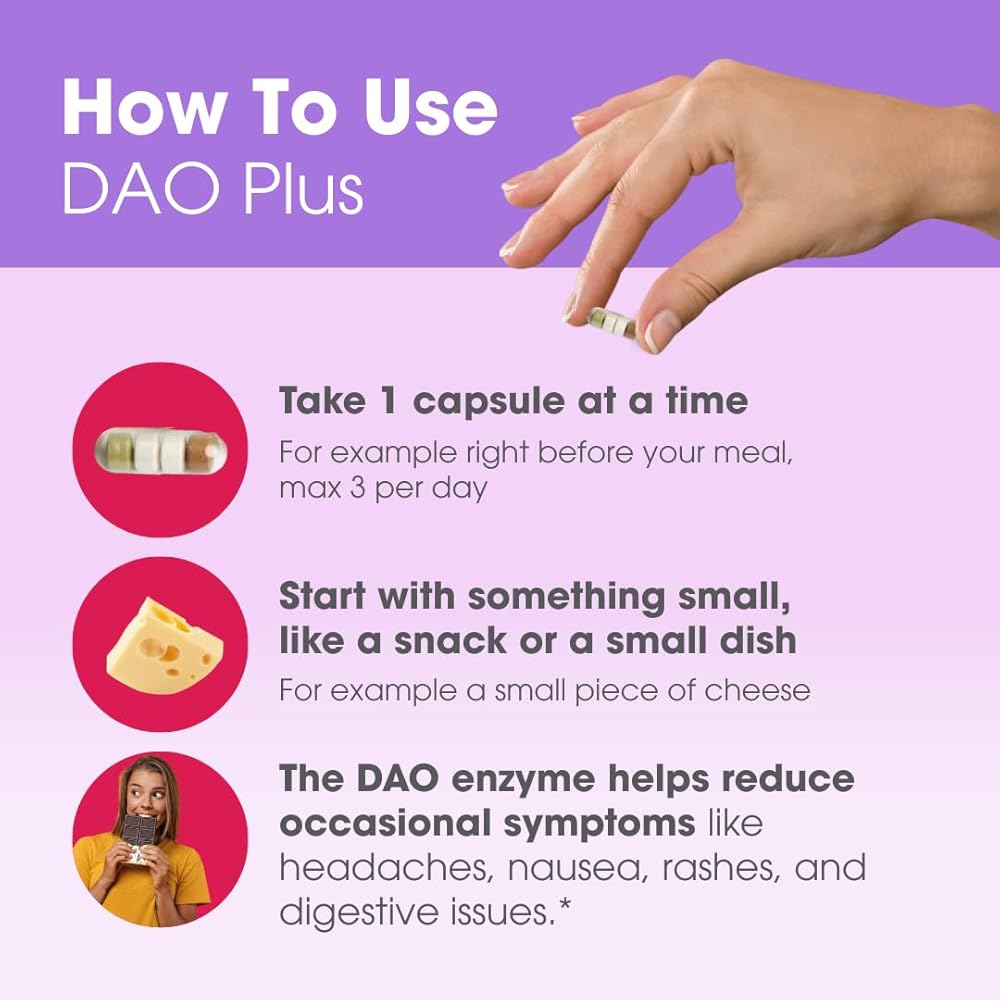 How To Use
DAO Plus

Take 1 capsule at a time
For example right before your meal, max 3 per day

Start with something small, like a snack or a small dish
For example a small piece of cheese

The DAO enzyme helps reduce occasional symptoms like headaches, nausea, rashes, and digestive issues.*